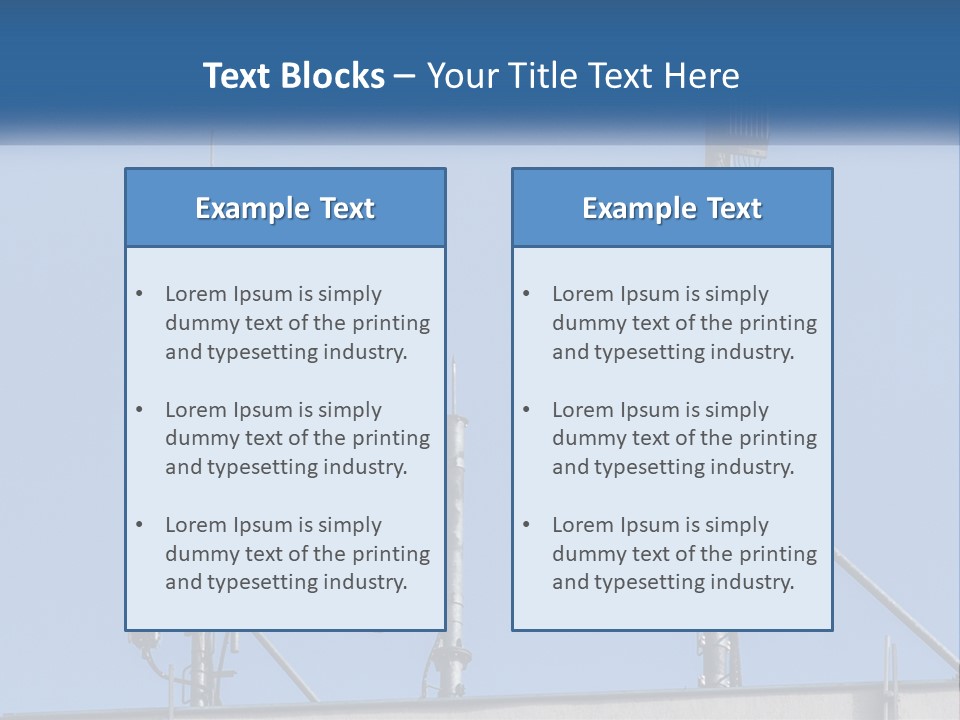 Text Blocks – Your Title Text Here

Example Text

• Lorem Ipsum is simply dummy text of the printing and typesetting industry.

• Lorem Ipsum is simply dummy text of the printing and typesetting industry.

• Lorem Ipsum is simply dummy text of the printing and typesetting industry.

Example Text

• Lorem Ipsum is simply dummy text of the printing and typesetting industry.

• Lorem Ipsum is simply dummy text of the printing and typesetting industry.

• Lorem Ipsum is simply dummy text of the printing and typesetting industry.